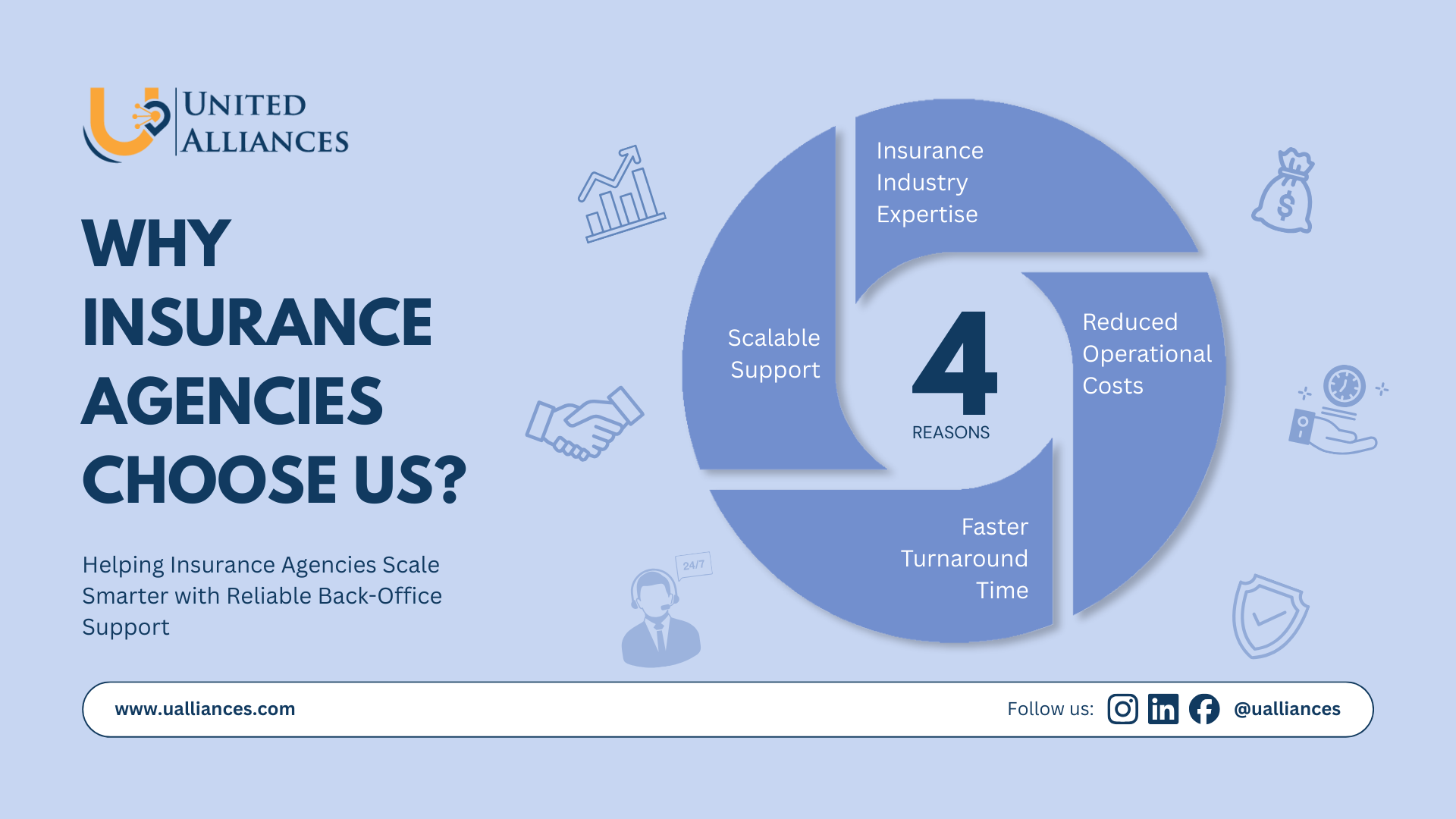 UNITED ALLIANCES

WHY INSURANCE AGENCIES CHOOSE US?

Helping Insurance Agencies Scale Smarter with Reliable Back-Office Support

Insurance Industry Expertise

Reduced Operational Costs

Faster Turnaround Time

Scalable Support

4 REASONS

24/7

www.ualliances.com

Follow us: @ualliances